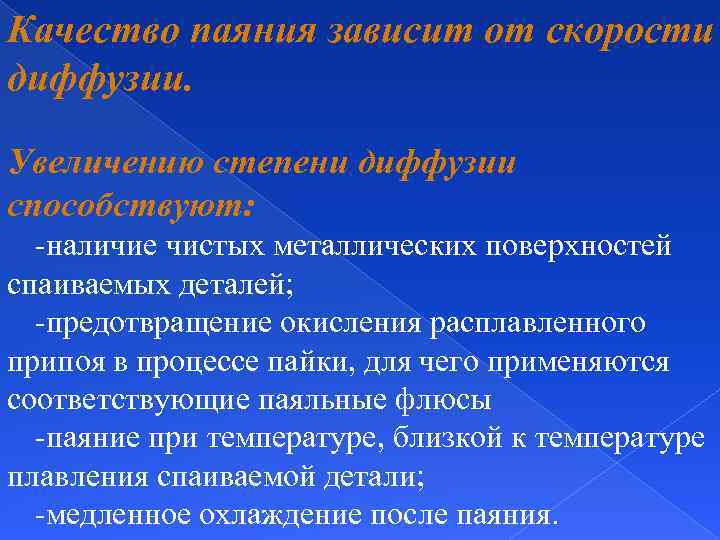 Качество паяния зависит от скорости диффузии.

Увеличению степени диффузии способствуют:

-наличие чистых металлических поверхностей спаиваемых деталей;

-предотвращение окисления расплавленного припоя в процессе пайки, для чего применяются соответствующие паяльные флюсы

-паяние при температуре, близкой к температуре плавления спаиваемой детали;

-медленное охлаждение после паяния.